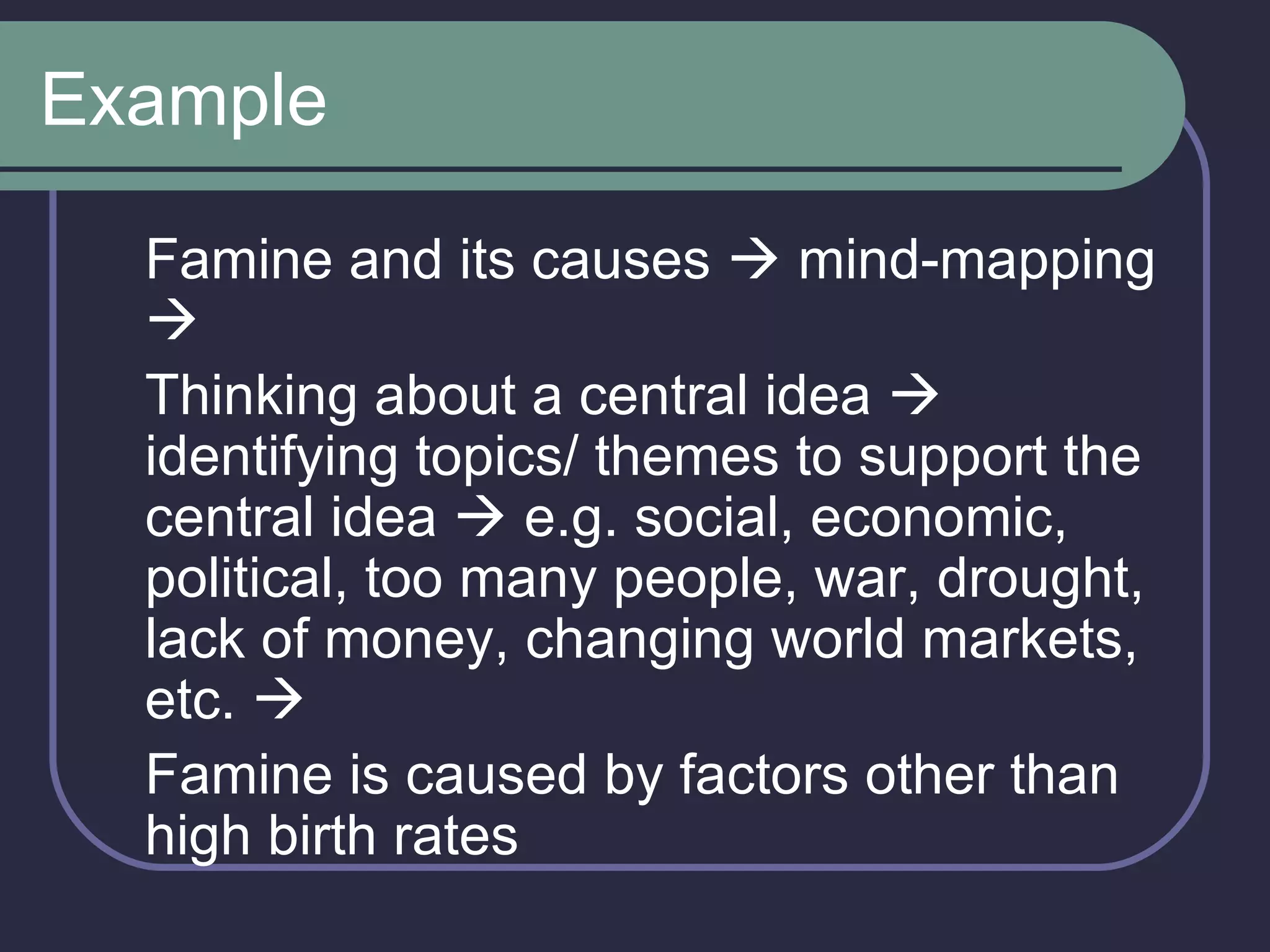 Example

Famine and its causes → mind-mapping →

Thinking about a central idea → identifying topics/ themes to support the central idea → e.g. social, economic, political, too many people, war, drought, lack of money, changing world markets, etc. →

Famine is caused by factors other than high birth rates